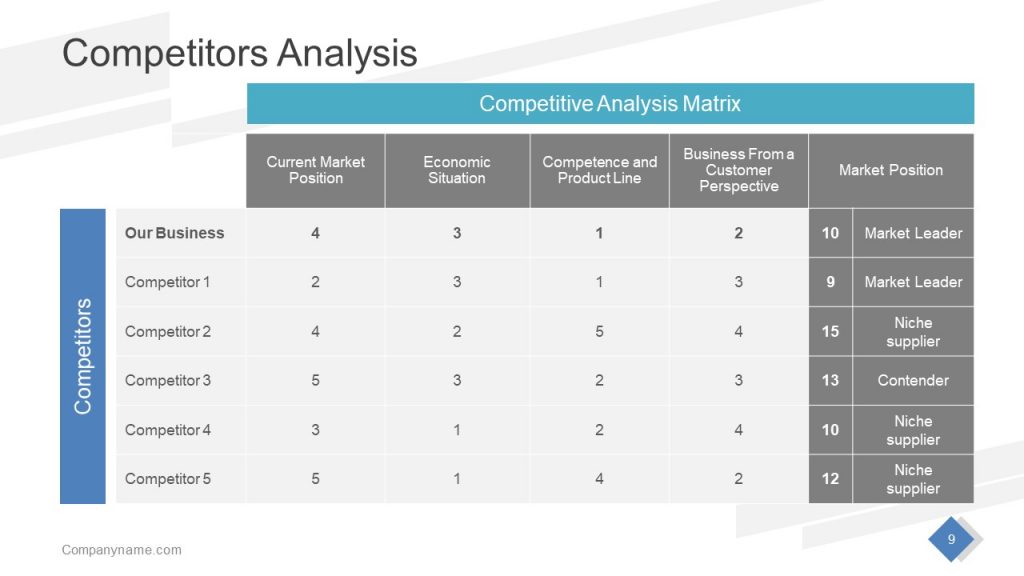 Competitors Analysis

Competitive Analysis Matrix

Competitors

| | Current Market Position | Economic Situation | Competence and Product Line | Business From a Customer Perspective | Market Position | |
|---|---|---|---|---|---|---|
| Our Business | 4 | 3 | 1 | 2 | 10 | Market Leader |
| Competitor 1 | 2 | 3 | 1 | 3 | 9 | Market Leader |
| Competitor 2 | 4 | 2 | 5 | 4 | 15 | Niche supplier |
| Competitor 3 | 5 | 3 | 2 | 3 | 13 | Contender |
| Competitor 4 | 3 | 1 | 2 | 4 | 10 | Niche supplier |
| Competitor 5 | 5 | 1 | 4 | 2 | 12 | Niche supplier |

Companyname.com

9